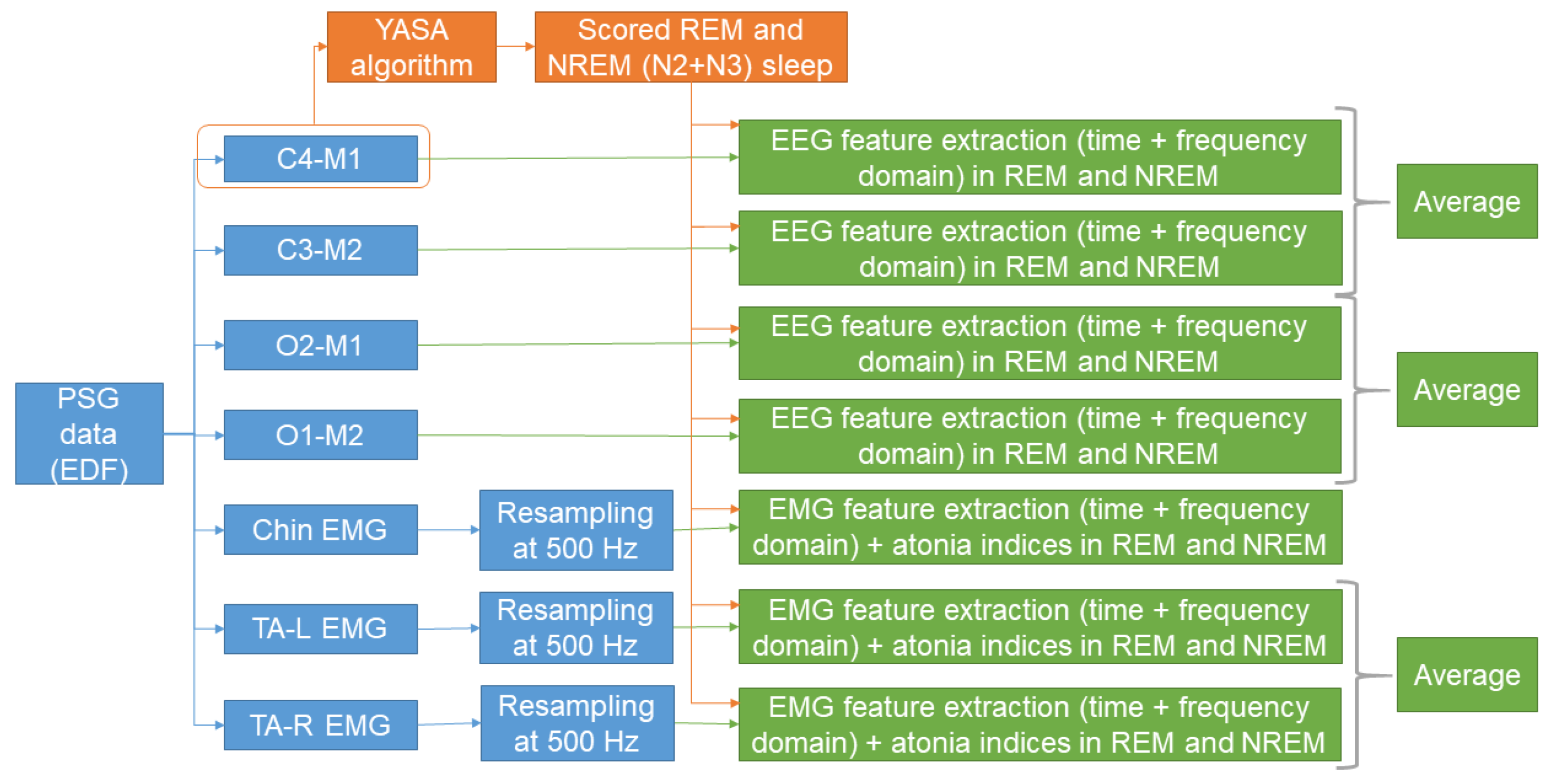 YASA algorithm

Scored REM and NREM (N2+N3) sleep

PSG data (EDF)

C4-M1

C3-M2

O2-M1

O1-M2

Chin EMG

TA-L EMG

TA-R EMG

Resampling at 500 Hz

Resampling at 500 Hz

Resampling at 500 Hz

EEG feature extraction (time + frequency domain) in REM and NREM

EEG feature extraction (time + frequency domain) in REM and NREM

EEG feature extraction (time + frequency domain) in REM and NREM

EEG feature extraction (time + frequency domain) in REM and NREM

EMG feature extraction (time + frequency domain) + atonia indices in REM and NREM

EMG feature extraction (time + frequency domain) + atonia indices in REM and NREM

EMG feature extraction (time + frequency domain) + atonia indices in REM and NREM

Average

Average

Average